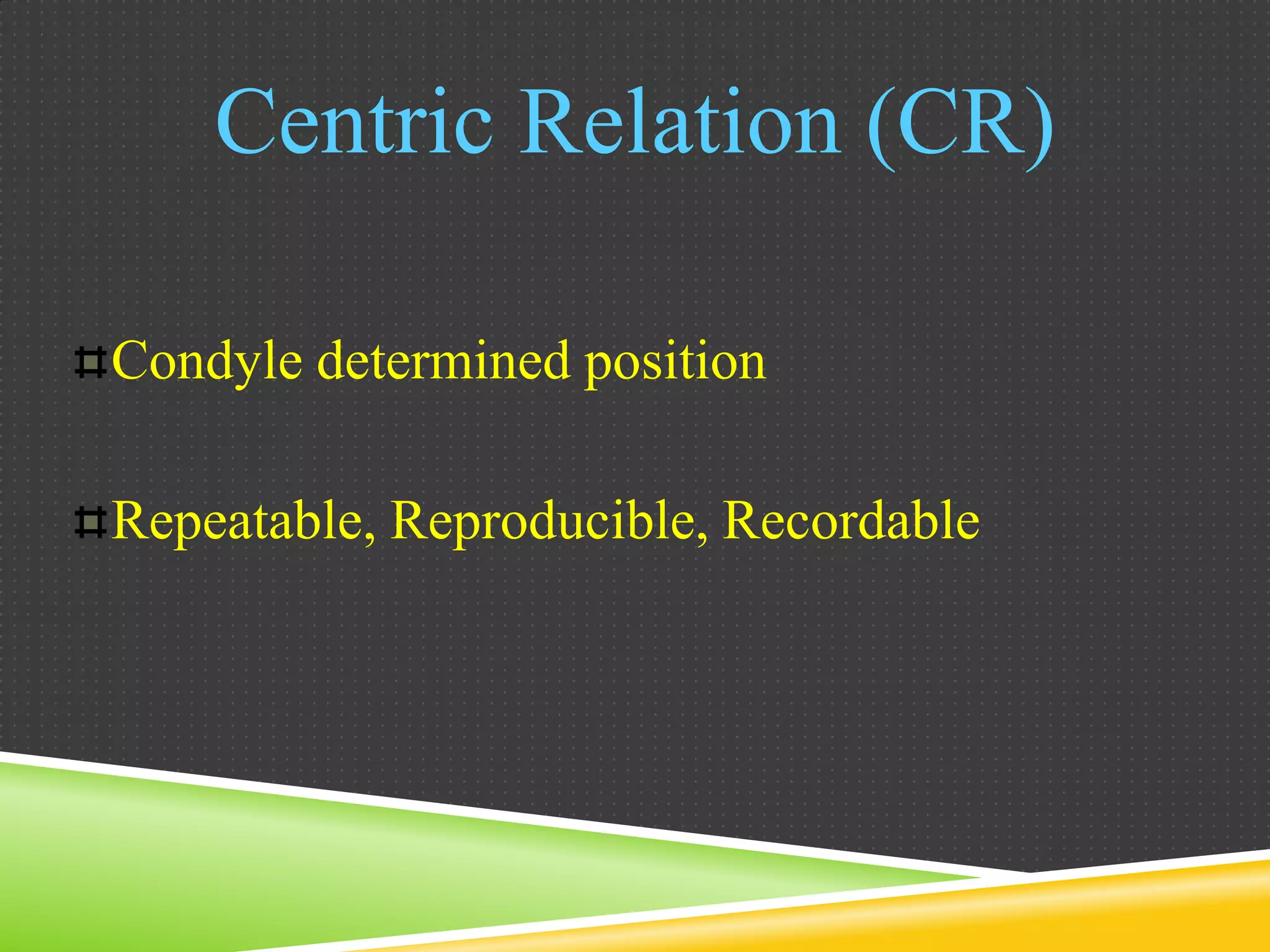 Centric Relation (CR)

Condyle determined position

Repeatable, Reproducible, Recordable